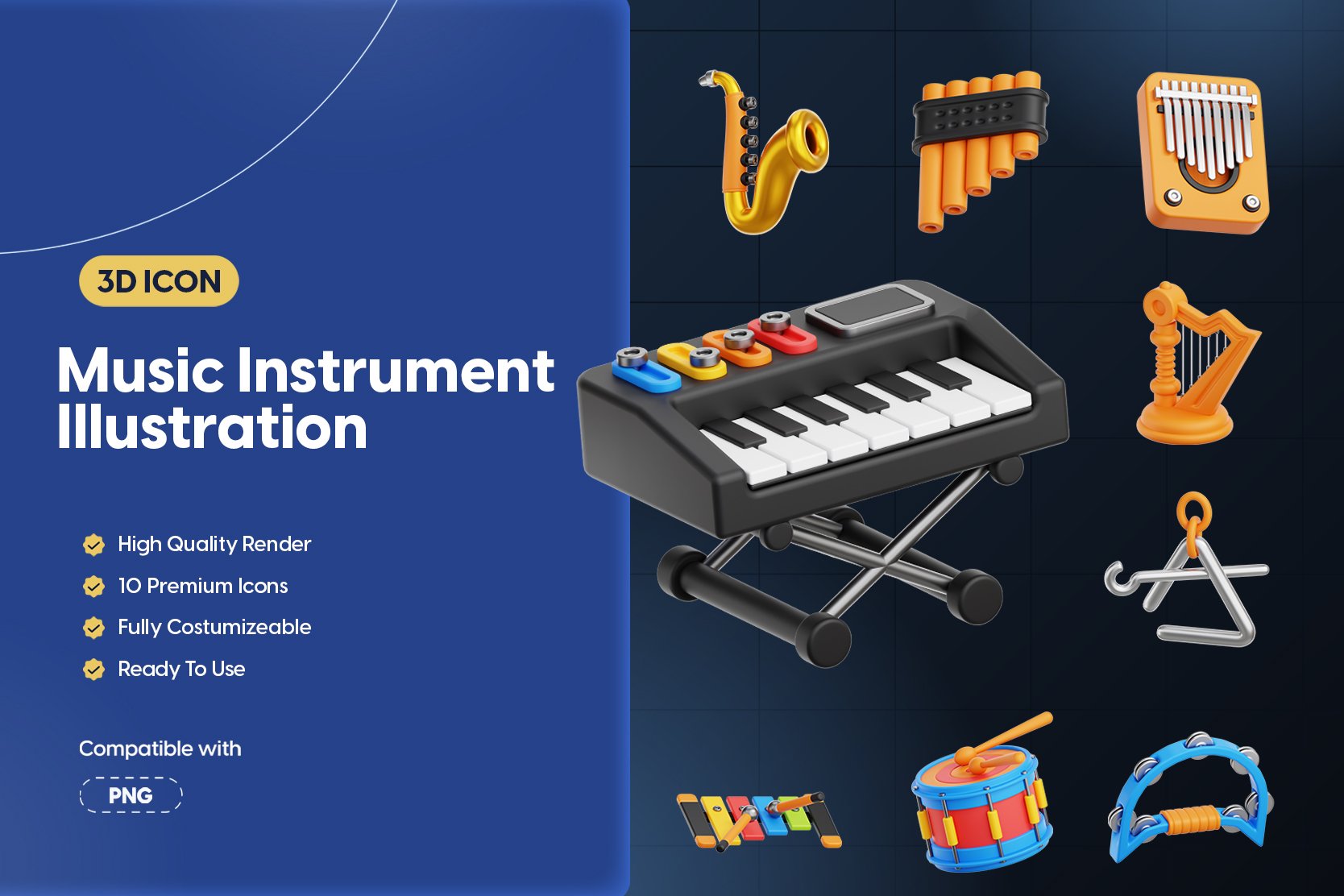 3D ICON

Music Instrument Illustration

High Quality Render
10 Premium Icons
Fully Costumizeable
Ready To Use

Compatible with

PNG